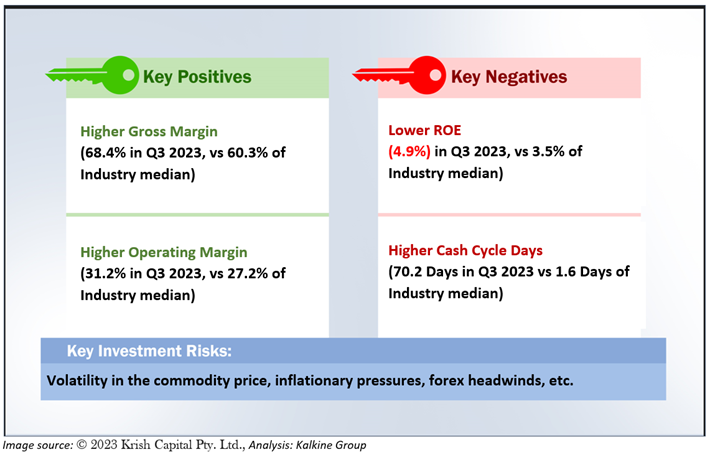 Key Positives

Higher Gross Margin
(68.4% in Q3 2023, vs 60.3% of Industry median)

Higher Operating Margin
(31.2% in Q3 2023, vs 27.2% of Industry median)

Key Negatives

Lower ROE
(4.9%) in Q3 2023, vs 3.5% of Industry median)

Higher Cash Cycle Days
(70.2 Days in Q3 2023 vs 1.6 Days of Industry median)

Key Investment Risks:

Volatility in the commodity price, inflationary pressures, forex headwinds, etc.

Image source: © 2023 Krish Capital Pty. Ltd., Analysis: Kalkine Group